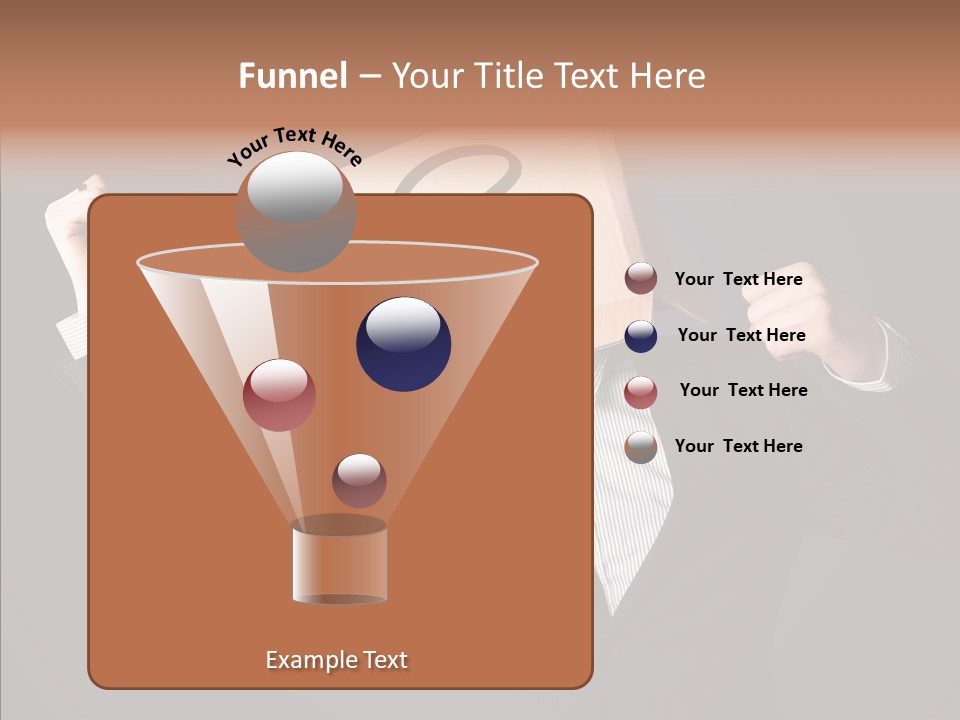 Funnel – Your Title Text Here

Your Text Here

Your Text Here

Your Text Here

Your Text Here

Your Text Here

Example Text